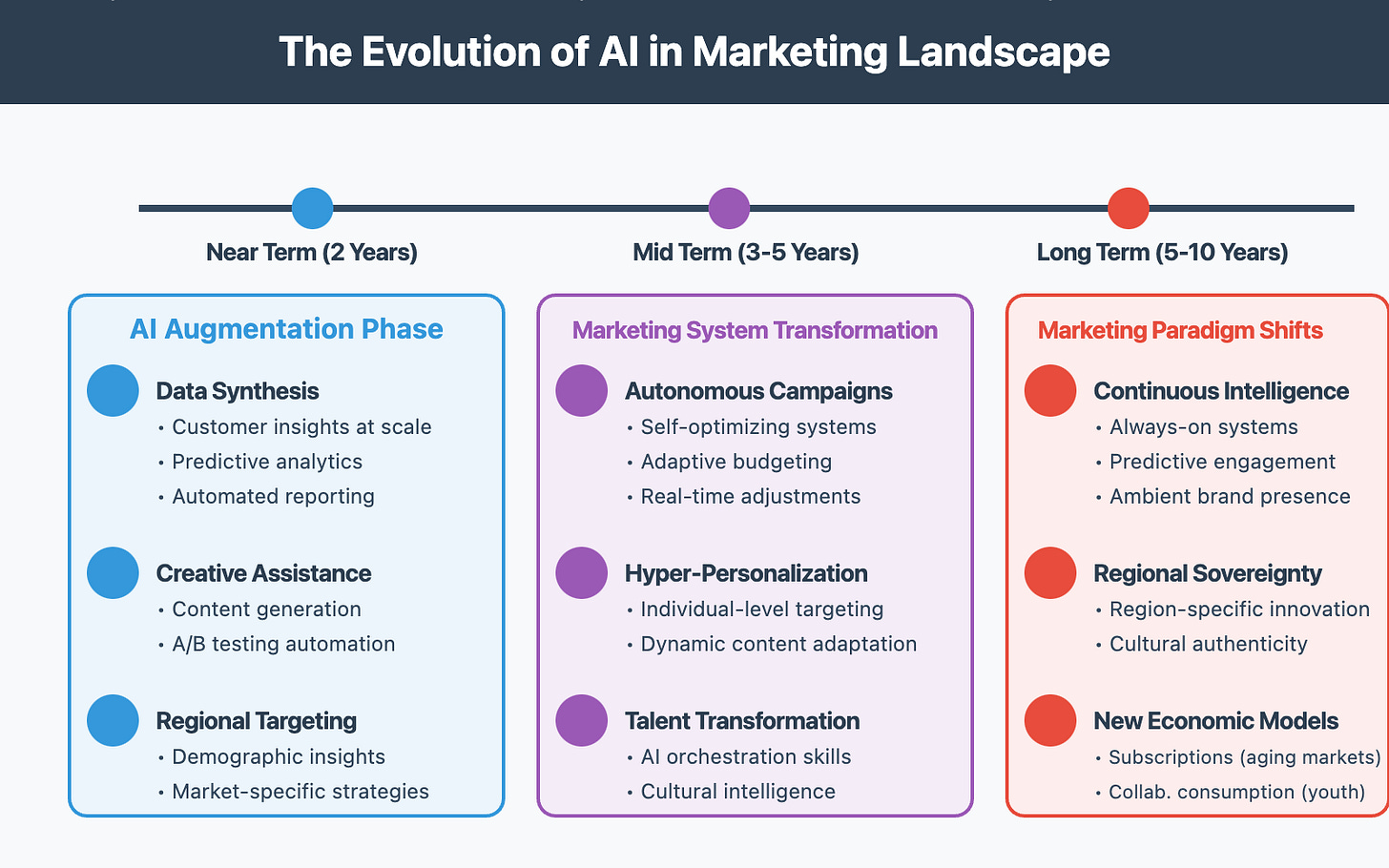 The Evolution of AI in Marketing Landscape

Near Term (2 Years)

Mid Term (3-5 Years)

Long Term (5-10 Years)

AI Augmentation Phase

Data Synthesis
• Customer insights at scale
• Predictive analytics
• Automated reporting

Creative Assistance
• Content generation
• A/B testing automation

Regional Targeting
• Demographic insights
• Market-specific strategies

Marketing System Transformation

Autonomous Campaigns
• Self-optimizing systems
• Adaptive budgeting
• Real-time adjustments

Hyper-Personalization
• Individual-level targeting
• Dynamic content adaptation

Talent Transformation
• AI orchestration skills
• Cultural intelligence

Marketing Paradigm Shifts

Continuous Intelligence
• Always-on systems
• Predictive engagement
• Ambient brand presence

Regional Sovereignty
• Region-specific innovation
• Cultural authenticity

New Economic Models
• Subscriptions (aging markets)
• Collab. consumption (youth)